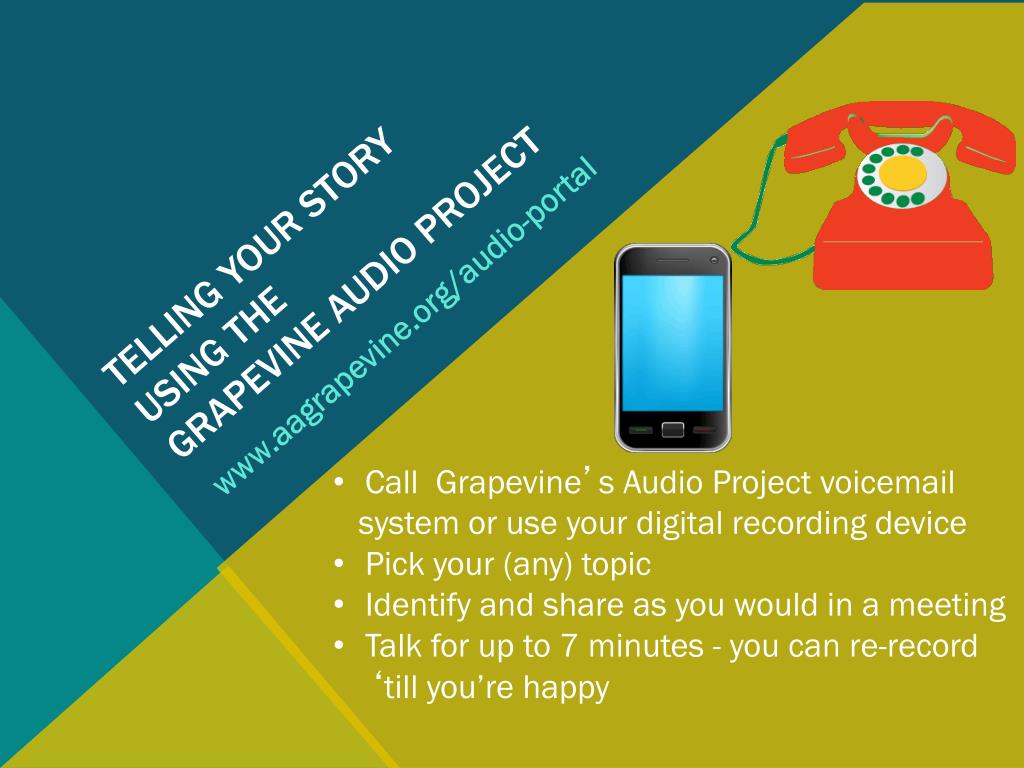 TELLING YOUR STORY USING THE GRAPEVINE AUDIO PROJECT

www.aagrapevine.org/audio-portal

• Call Grapevine's Audio Project voicemail system or use your digital recording device
• Pick your (any) topic
• Identify and share as you would in a meeting
• Talk for up to 7 minutes - you can re-record 'till you're happy